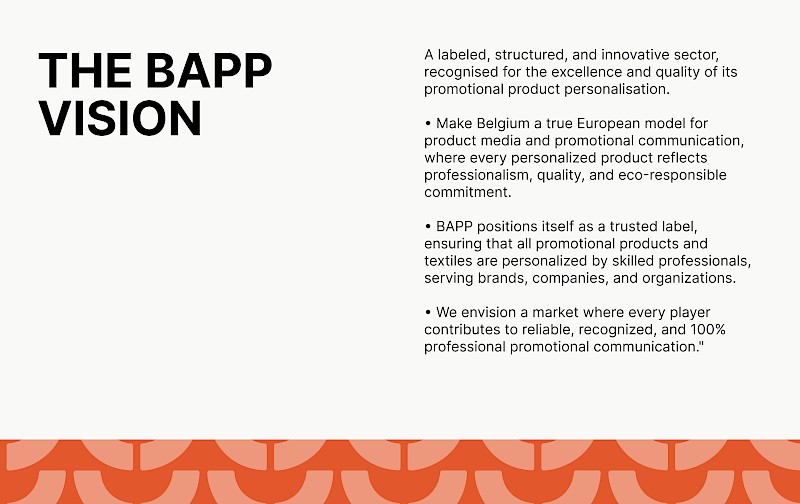 THE BAPP VISION

A labeled, structured, and innovative sector, recognised for the excellence and quality of its promotional product personalisation.

• Make Belgium a true European model for product media and promotional communication, where every personalized product reflects professionalism, quality, and eco-responsible commitment.

• BAPP positions itself as a trusted label, ensuring that all promotional products and textiles are personalized by skilled professionals, serving brands, companies, and organizations.

• We envision a market where every player contributes to reliable, recognized, and 100% professional promotional communication."